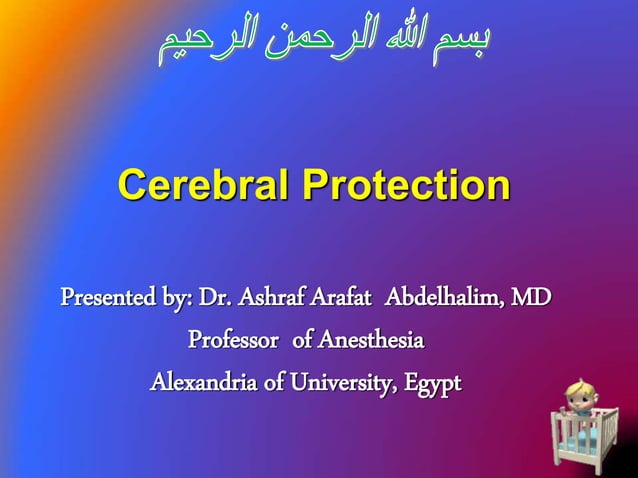 بسم الله الرحمن الرحيم

Cerebral Protection

Presented by: Dr. Ashraf Arafat Abdelhalim, MD

Professor of Anesthesia

Alexandria of University, Egypt